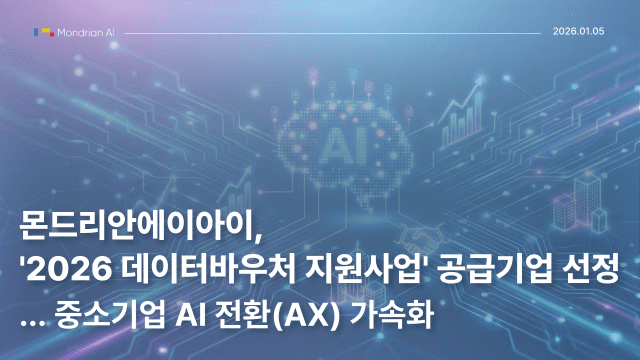 Mondrian AI

2026.01.05

AI

몬드리안에이아이,
'2026 데이터바우처 지원사업' 공급기업 선정
... 중소기업 AI 전환(AX) 가속화